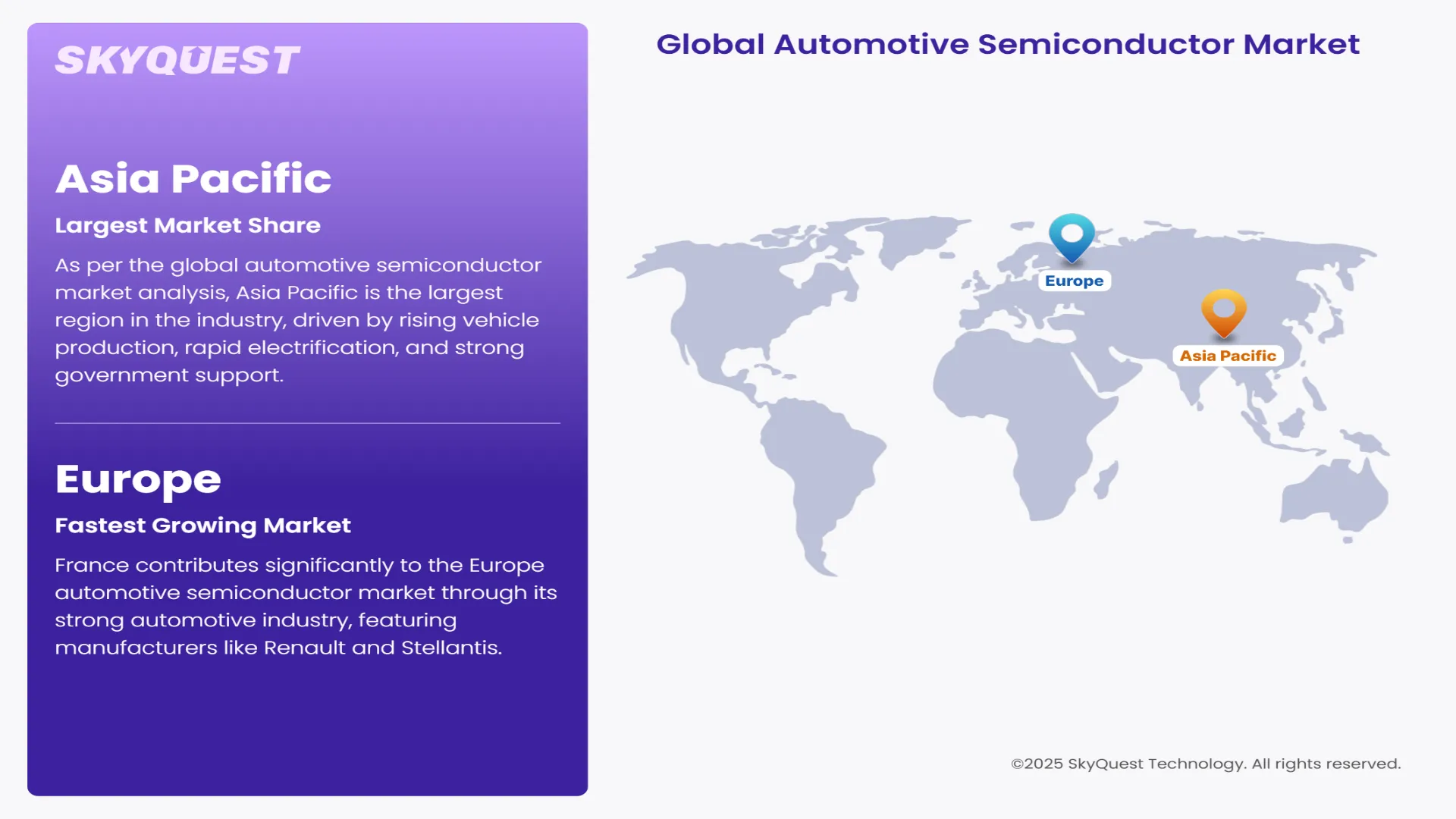 SKYQUEST

Asia Pacific

Largest Market Share

As per the global automotive semiconductor market analysis, Asia Pacific is the largest region in the industry, driven by rising vehicle production, rapid electrification, and strong government support.

Europe

Fastest Growing Market

France contributes significantly to the Europe automotive semiconductor market through its strong automotive industry, featuring manufacturers like Renault and Stellantis.

Global Automotive Semiconductor Market

Europe

Asia Pacific

©2025 SkyQuest Technology. All rights reserved.